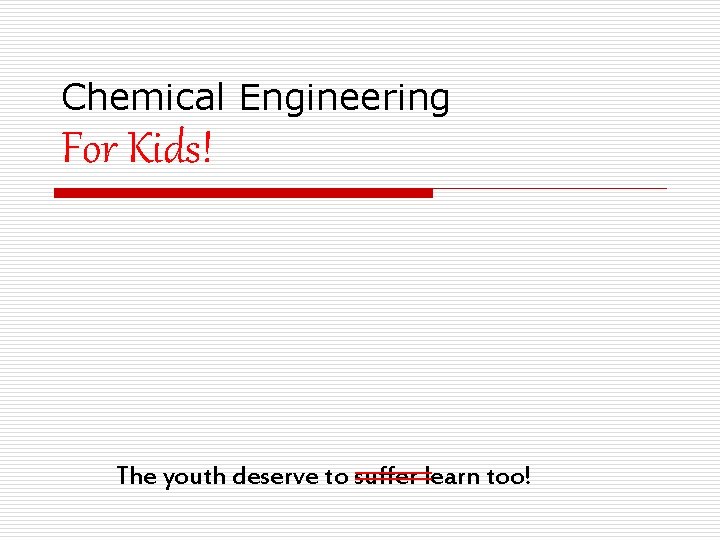 Chemical Engineering
For Kids!

The youth deserve to ~~suffer~~ learn too!